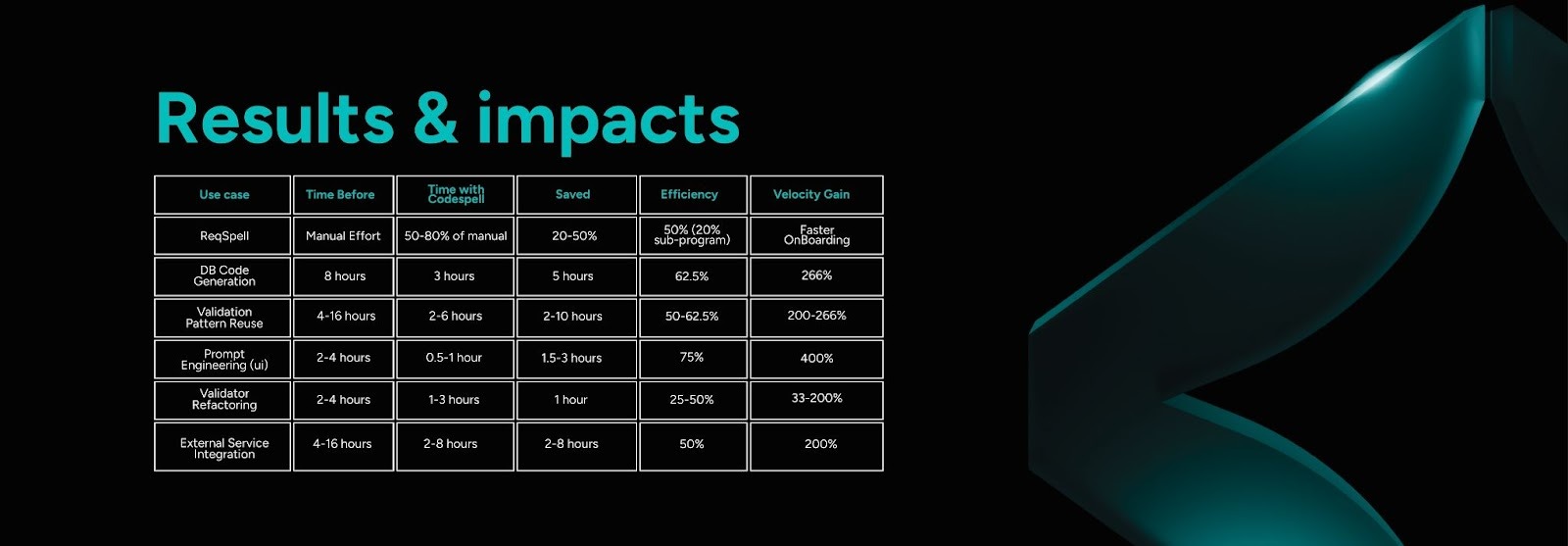 Results & impacts

| Use case | Time Before | Time with Codespell | Saved | Efficiency | Velocity Gain |
|---|---|---|---|---|---|
| ReqSpell | Manual Effort | 50-80% of manual | 20-50% | 50% (20% sub-program) | Faster OnBoarding |
| DB Code Generation | 8 hours | 3 hours | 5 hours | 62.5% | 266% |
| Validation Pattern Reuse | 4-16 hours | 2-6 hours | 2-10 hours | 50-62.5% | 200-266% |
| Prompt Engineering (ui) | 2-4 hours | 0.5-1 hour | 1.5-3 hours | 75% | 400% |
| Validator Refactoring | 2-4 hours | 1-3 hours | 1 hour | 25-50% | 33-200% |
| External Service Integration | 4-16 hours | 2-8 hours | 2-8 hours | 50% | 200% |